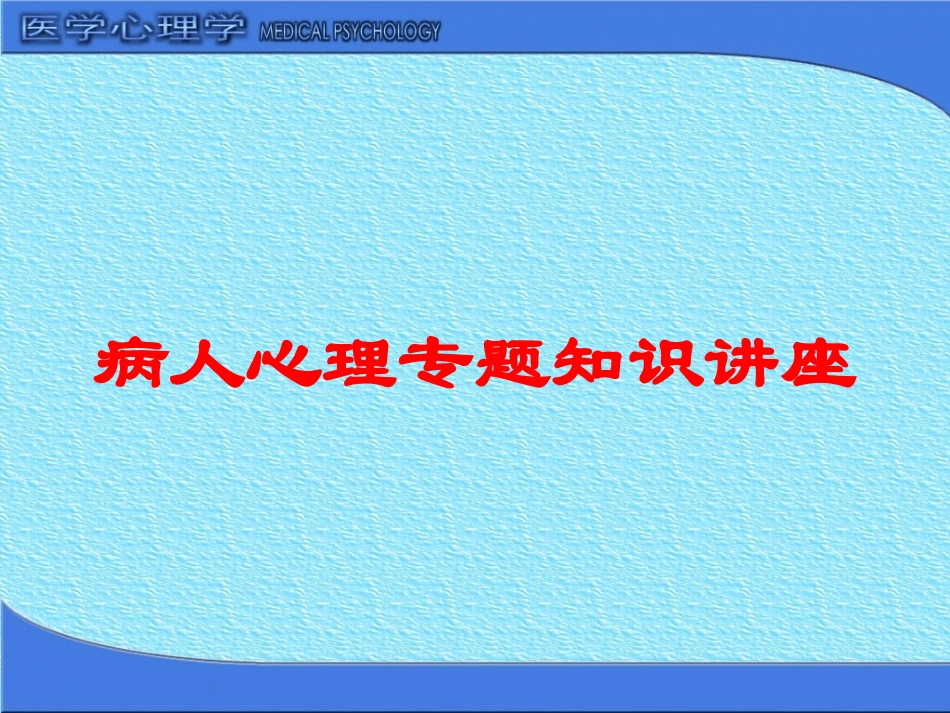 医学心理学 MEDICAL PSYCHOLOGY

病人心理专题知识讲座